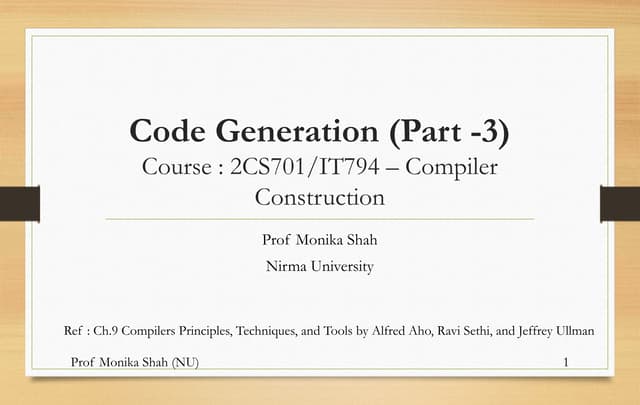 Code Generation (Part -3)
Course : 2CS701/IT794 – Compiler Construction

Prof Monika Shah
Nirma University

Ref : Ch.9 Compilers Principles, Techniques, and Tools by Alfred Aho, Ravi Sethi, and Jeffrey Ullman

Prof Monika Shah (NU)
1